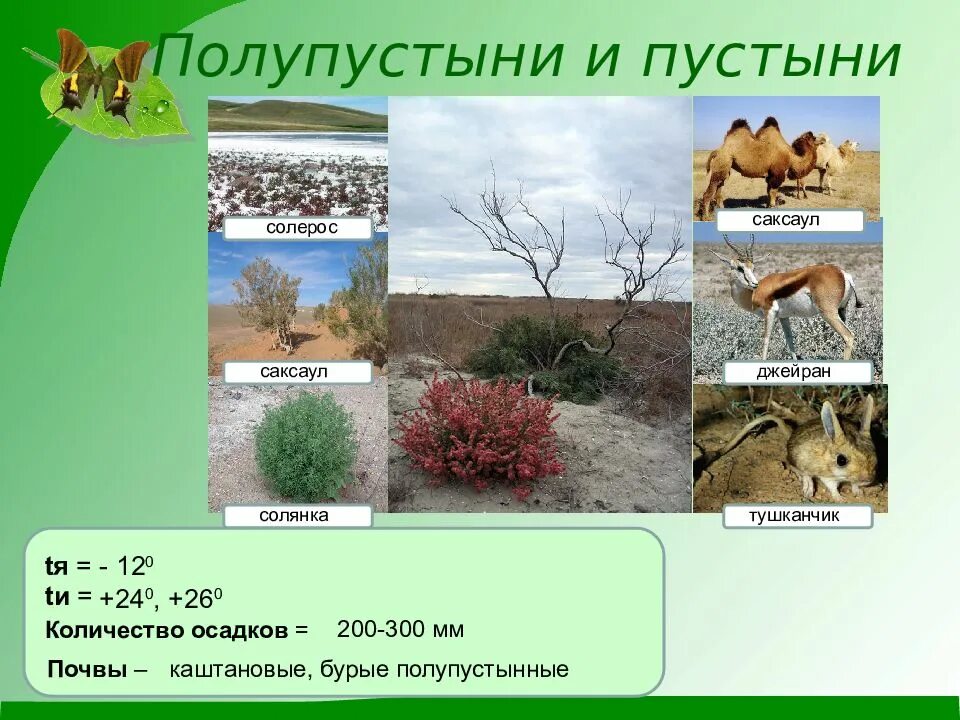 Полупустыни и пустыни

солерос

саксаул

солянка

саксаул

джейран

тушканчик

tя = - $12^0$
tи = $+24^0$, $+26^0$
Количество осадков = 200-300 мм
Почвы – каштановые, бурые полупустынные